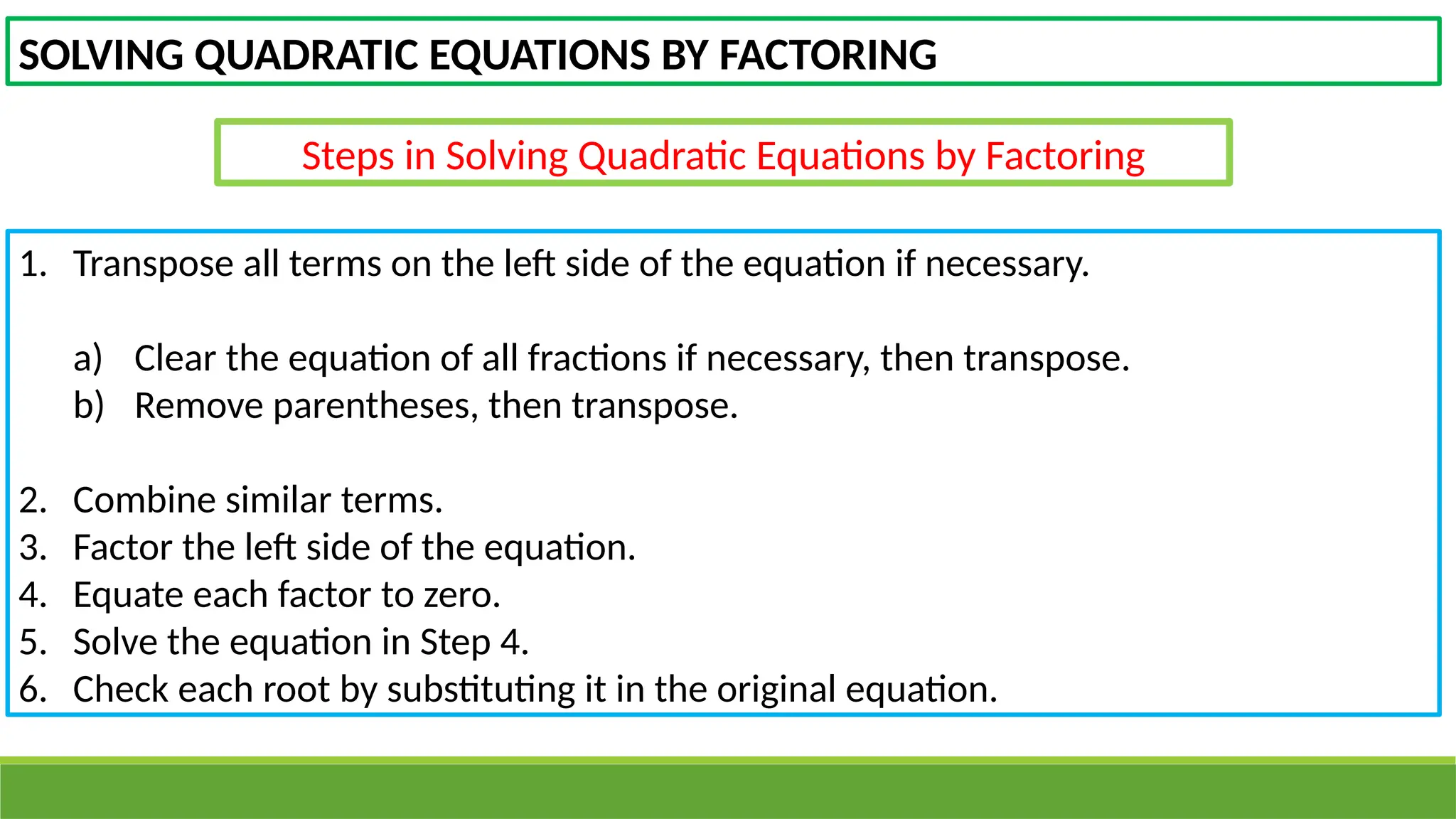 SOLVING QUADRATIC EQUATIONS BY FACTORING

Steps in Solving Quadratic Equations by Factoring

1. Transpose all terms on the left side of the equation if necessary.

a) Clear the equation of all fractions if necessary, then transpose.
b) Remove parentheses, then transpose.

2. Combine similar terms.
3. Factor the left side of the equation.
4. Equate each factor to zero.
5. Solve the equation in Step 4.
6. Check each root by substituting it in the original equation.